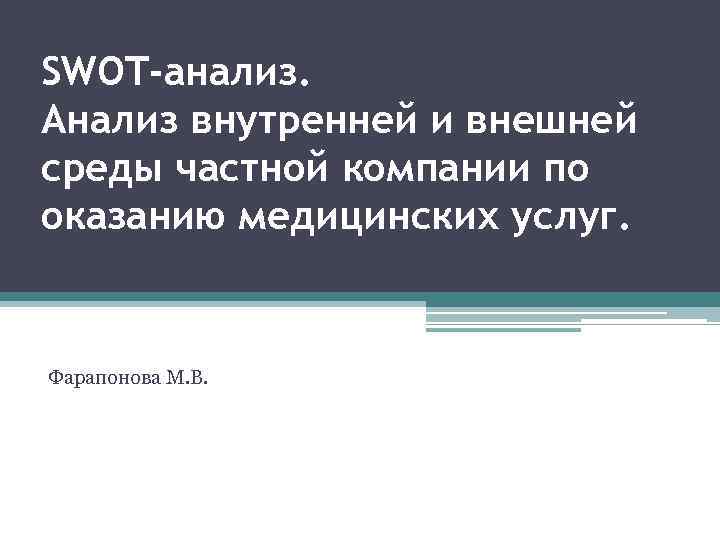 SWOT-анализ.
Анализ внутренней и внешней среды частной компании по оказанию медицинских услуг.

Фарапонова М.В.